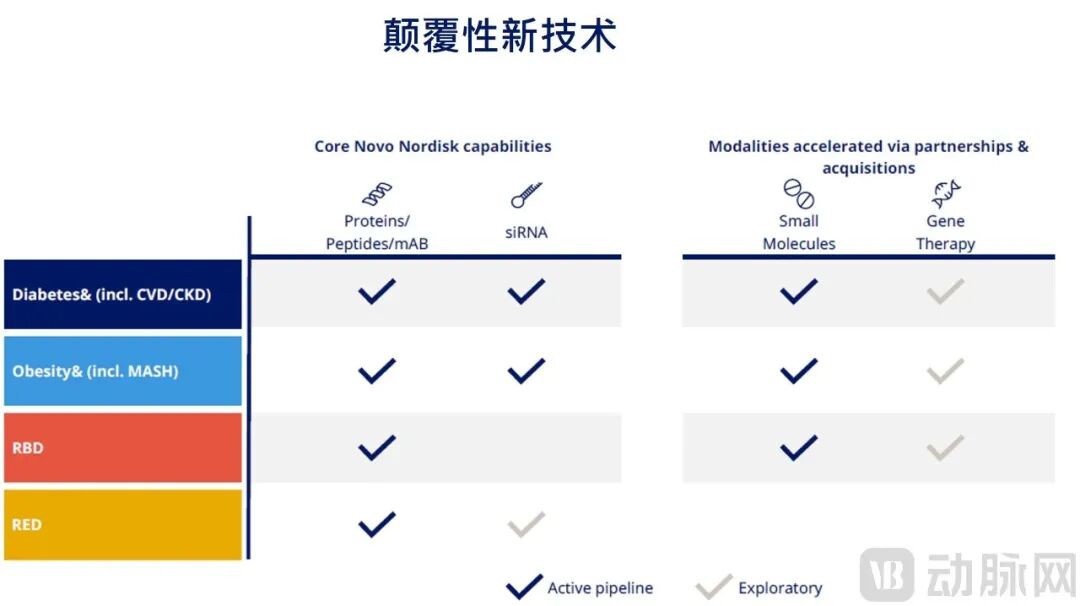 颠覆性新技术

| | Core Novo Nordisk capabilities | | Modalities accelerated via partnerships & acquisitions | |
|---|---|---|---|---|
| | Proteins/ Peptides/mAB | siRNA | Small Molecules | Gene Therapy |
| Diabetes& (incl. CVD/CKD) | ✓ | ✓ | ✓ | ✓ |
| Obesity& (incl. MASH) | ✓ | ✓ | ✓ | ✓ |
| RBD | ✓ | | ✓ | ✓ |
| RED | ✓ | ✓ | | |

✓ Active pipeline ✓ Exploratory

VB 动脉网